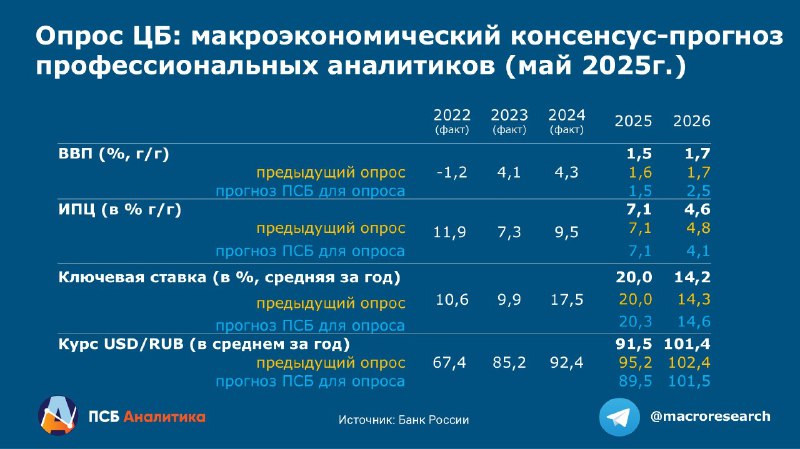 Опрос ЦБ: макроэкономический консенсус-прогноз профессиональных аналитиков (май 2025г.)

| | 2022 (факт) | 2023 (факт) | 2024 (факт) | 2025 | 2026 |
|---|---|---|---|---|---|
| ВВП (%, г/г) | | | | 1,5 | 1,7 |
| предыдущий опрос | -1,2 | 4,1 | 4,3 | 1,6 | 1,7 |
| прогноз ПСБ для опроса | | | | 1,5 | 2,5 |
| ИПЦ (в % г/г) | | | | 7,1 | 4,6 |
| предыдущий опрос | 11,9 | 7,3 | 9,5 | 7,1 | 4,8 |
| прогноз ПСБ для опроса | | | | 7,1 | 4,1 |
| Ключевая ставка (в %, средняя за год) | | | | 20,0 | 14,2 |
| предыдущий опрос | 10,6 | 9,9 | 17,5 | 20,0 | 14,3 |
| прогноз ПСБ для опроса | | | | 20,3 | 14,6 |
| Курс USD/RUB (в среднем за год) | | | | 91,5 | 101,4 |
| предыдущий опрос | 67,4 | 85,2 | 92,4 | 95,2 | 102,4 |
| прогноз ПСБ для опроса | | | | 89,5 | 101,5 |

ПСБ Аналитика

Источник: Банк России

@macroresearch